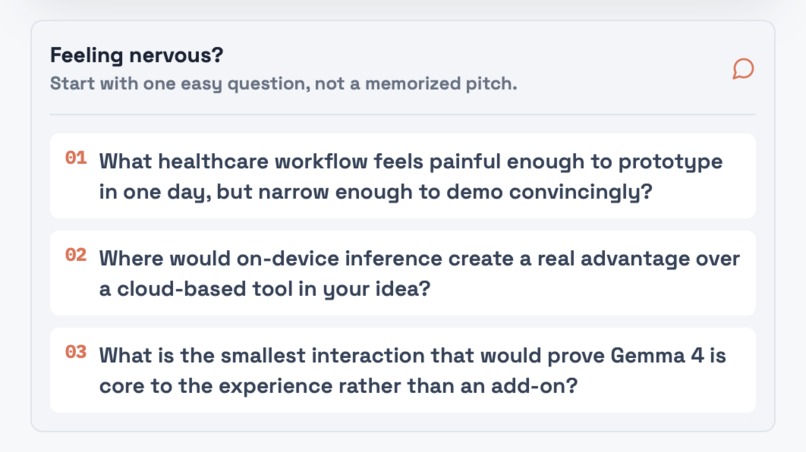 Feeling nervous?
Start with one easy question, not a memorized pitch.

01 What healthcare workflow feels painful enough to prototype in one day, but narrow enough to demo convincingly?

02 Where would on-device inference create a real advantage over a cloud-based tool in your idea?

03 What is the smallest interaction that would prove Gemma 4 is core to the experience rather than an add-on?